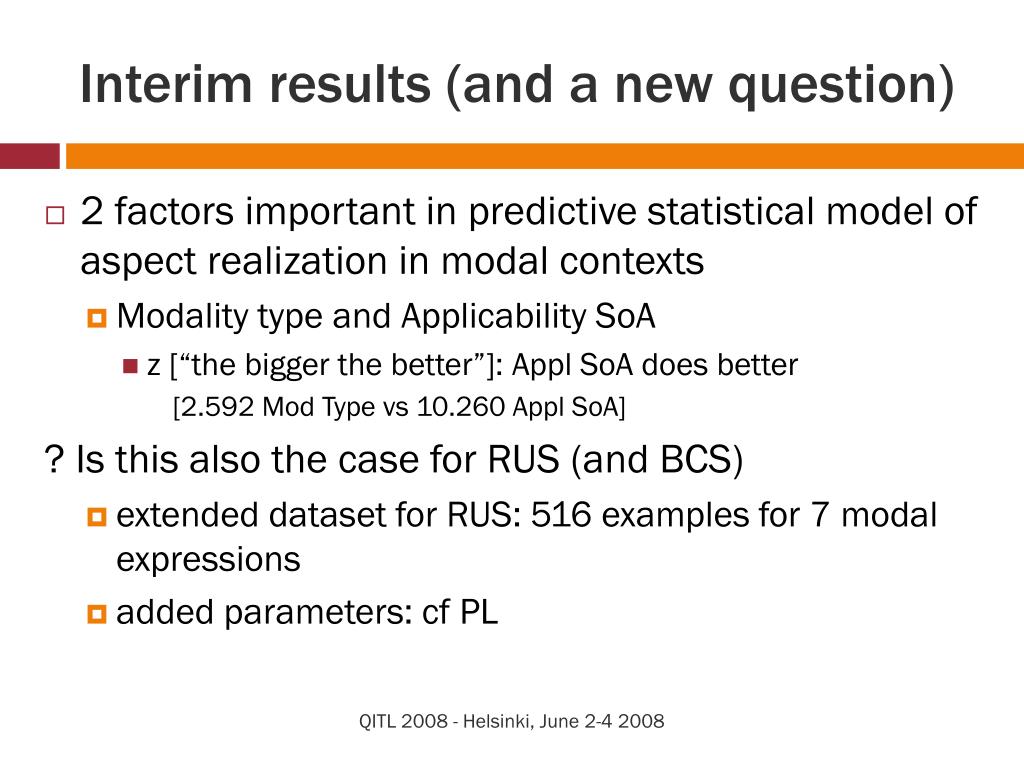 Interim results (and a new question)

2 factors important in predictive statistical model of aspect realization in modal contexts

Modality type and Applicability SoA

z [“the bigger the better”]: Appl SoA does better

[2.592 Mod Type vs 10.260 Appl SoA]

? Is this also the case for RUS (and BCS)

extended dataset for RUS: 516 examples for 7 modal expressions

added parameters: cf PL

QITL 2008 - Helsinki, June 2-4 2008